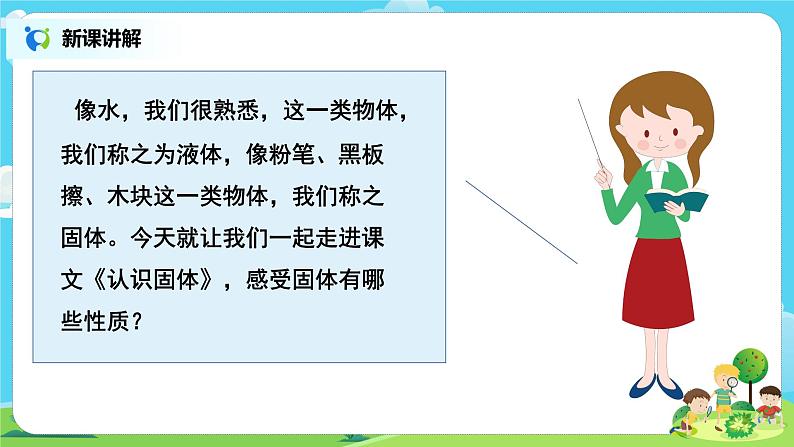 新课讲解

像水，我们很熟悉，这一类物体，我们称之为液体，像粉笔、黑板擦、木块这一类物体，我们称之固体。今天就让我们一起走进课文《认识固体》，感受固体有哪些性质？